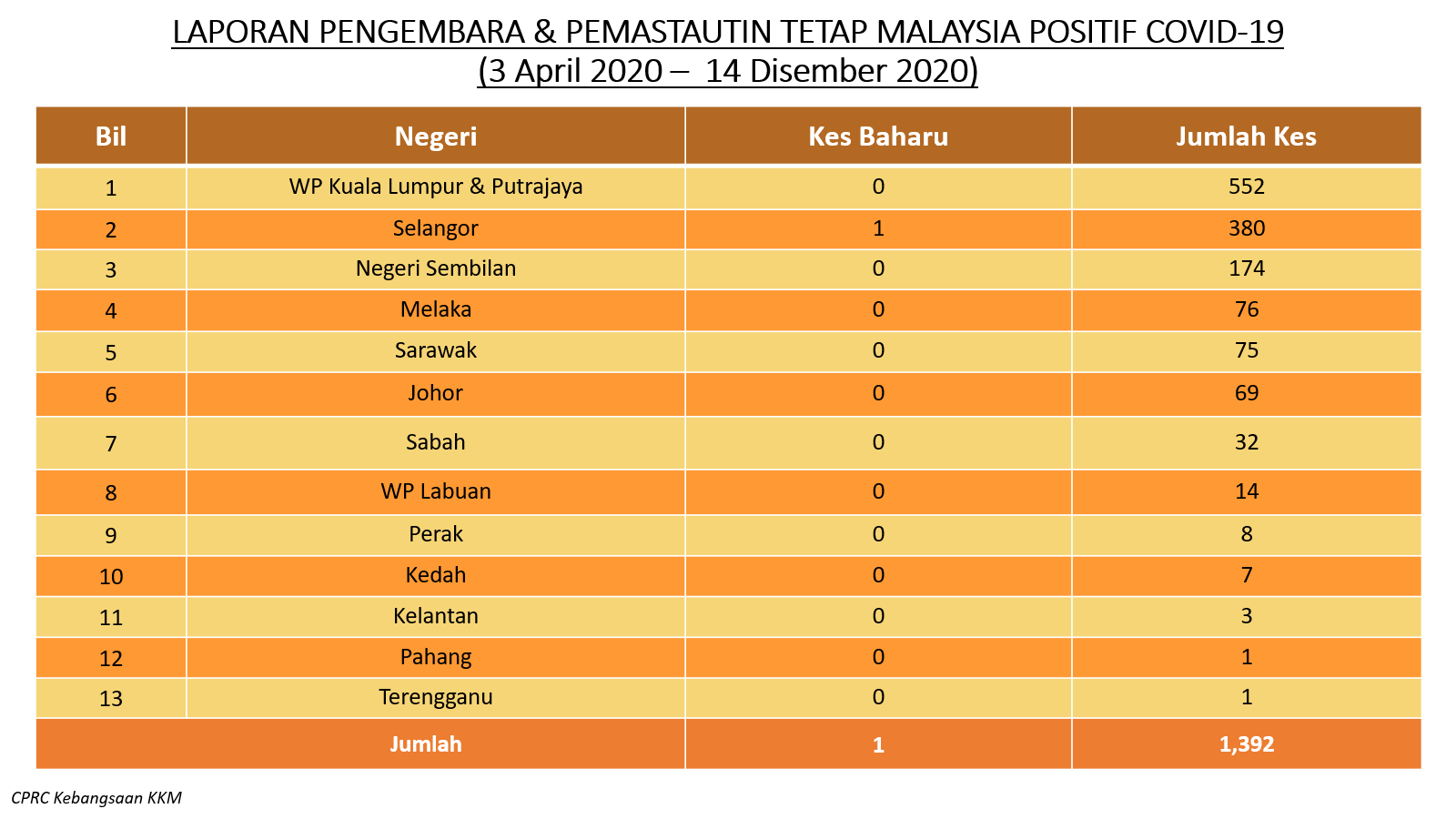 LAPORAN PENGEMBARA & PEMASTAUTIN TETAP MALAYSIA POSITIF COVID-19
(3 April 2020 – 14 Disember 2020)

| Bil | Negeri | Kes Baharu | Jumlah Kes |
|---|---|---|---|
| 1 | WP Kuala Lumpur & Putrajaya | 0 | 552 |
| 2 | Selangor | 1 | 380 |
| 3 | Negeri Sembilan | 0 | 174 |
| 4 | Melaka | 0 | 76 |
| 5 | Sarawak | 0 | 75 |
| 6 | Johor | 0 | 69 |
| 7 | Sabah | 0 | 32 |
| 8 | WP Labuan | 0 | 14 |
| 9 | Perak | 0 | 8 |
| 10 | Kedah | 0 | 7 |
| 11 | Kelantan | 0 | 3 |
| 12 | Pahang | 0 | 1 |
| 13 | Terengganu | 0 | 1 |
| Jumlah | | 1 | 1,392 |

CPRC Kebangsaan KKM